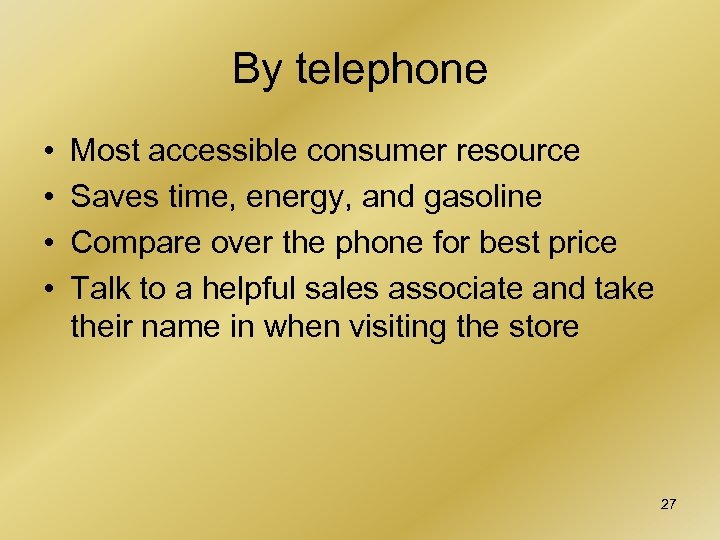 By telephone

• Most accessible consumer resource
• Saves time, energy, and gasoline
• Compare over the phone for best price
• Talk to a helpful sales associate and take their name in when visiting the store

27